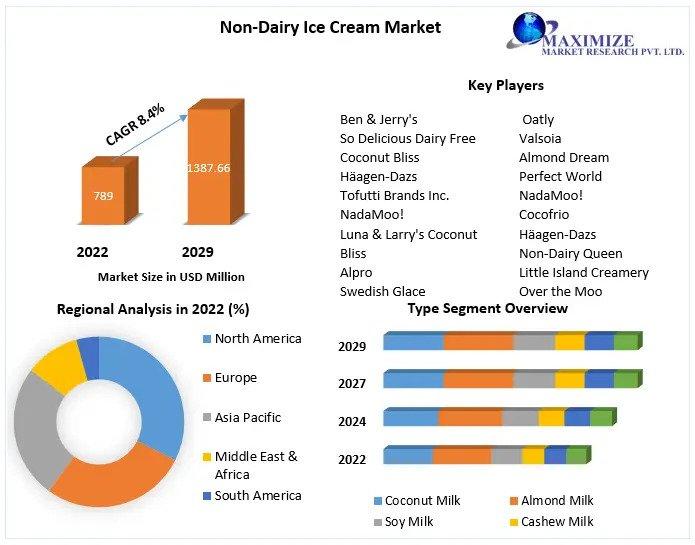 Non-Dairy Ice Cream Market

MAXIMIZE
MARKET RESEARCH PVT. LTD.

CAGR 8.4%

789

1387.66

2022

2029

Market Size in USD Million

Key Players

Ben & Jerry's
So Delicious Dairy Free
Coconut Bliss
Häagen-Dazs
Tofutti Brands Inc.
NadaMoo!
Luna & Larry's Coconut
Bliss
Alpro
Swedish Glace

Oatly
Valsoia
Almond Dream
Perfect World
NadaMoo!
Cocofrio
Häagen-Dazs
Non-Dairy Queen
Little Island Creamery
Over the Moo

Regional Analysis in 2022 (%)

North America
Europe
Asia Pacific
Middle East & Africa
South America

Type Segment Overview

2029
2027
2024
2022

Coconut Milk
Almond Milk
Soy Milk
Cashew Milk